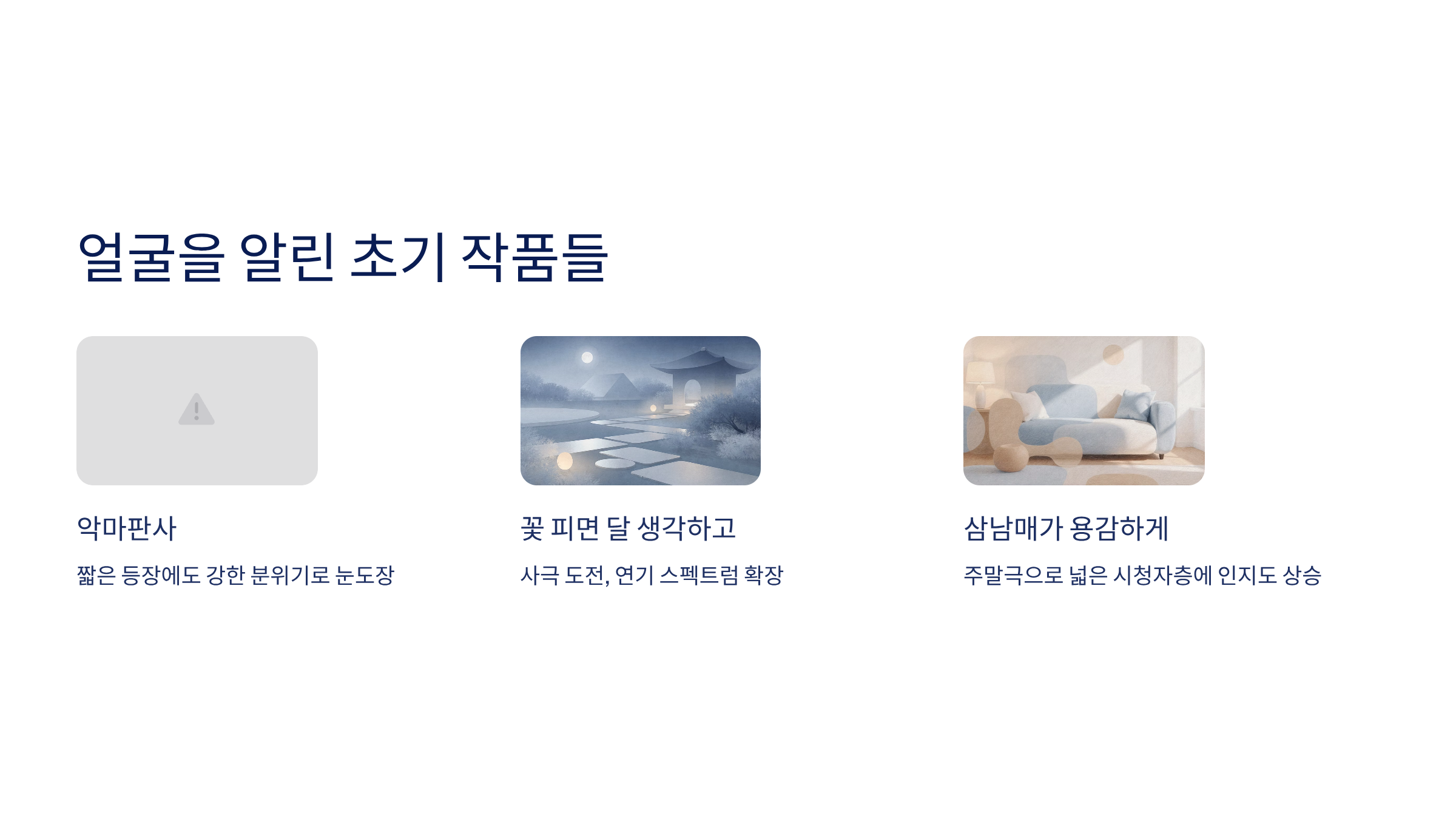 얼굴을 알린 초기 작품들

악마판사

짧은 등장에도 강한 분위기로 눈도장

꽃 피면 달 생각하고

사극 도전, 연기 스펙트럼 확장

삼남매가 용감하게

주말극으로 넓은 시청자층에 인지도 상승